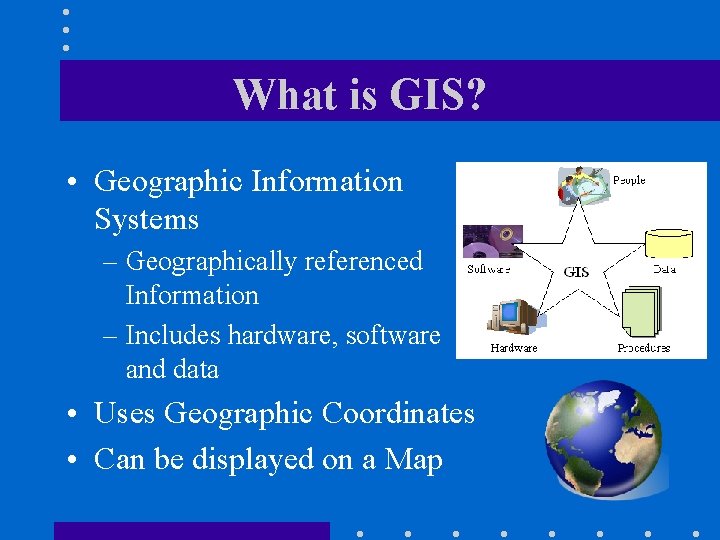 What is GIS?

• Geographic Information Systems
– Geographically referenced Information
– Includes hardware, software and data
• Uses Geographic Coordinates
• Can be displayed on a Map

People
Software
GIS
Data
Hardware
Procedures